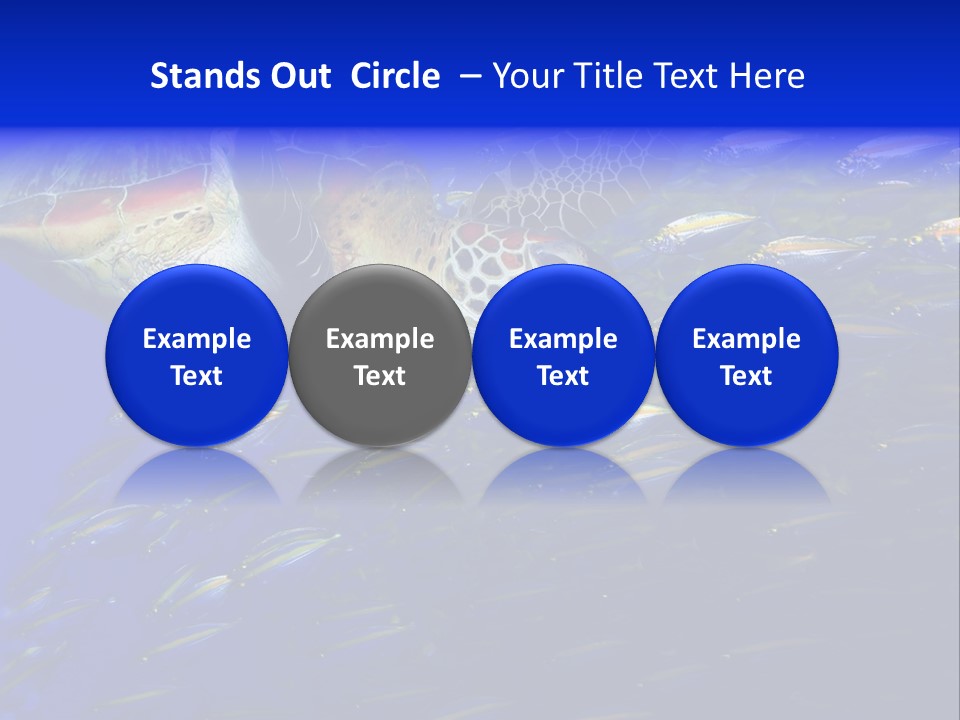 Stands Out Circle – Your Title Text Here

Example Text

Example Text

Example Text

Example Text